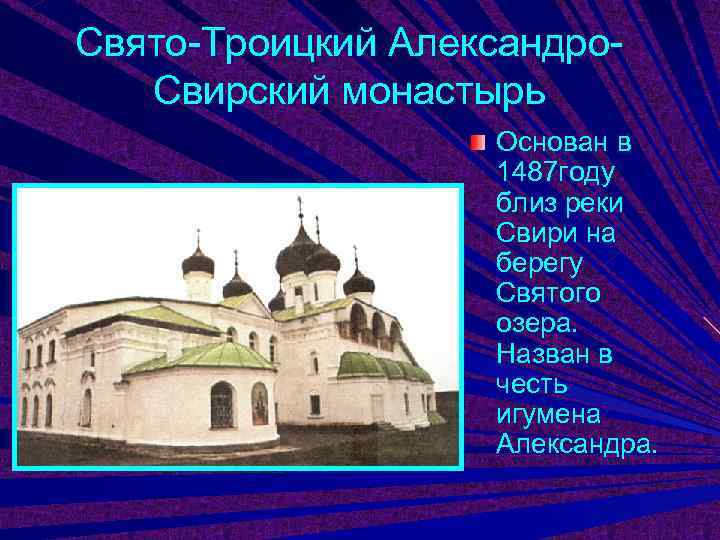 Свято-Троицкий Александро-Свирский монастырь

Основан в 1487году близ реки Свири на берегу Святого озера. Назван в честь игумена Александра.